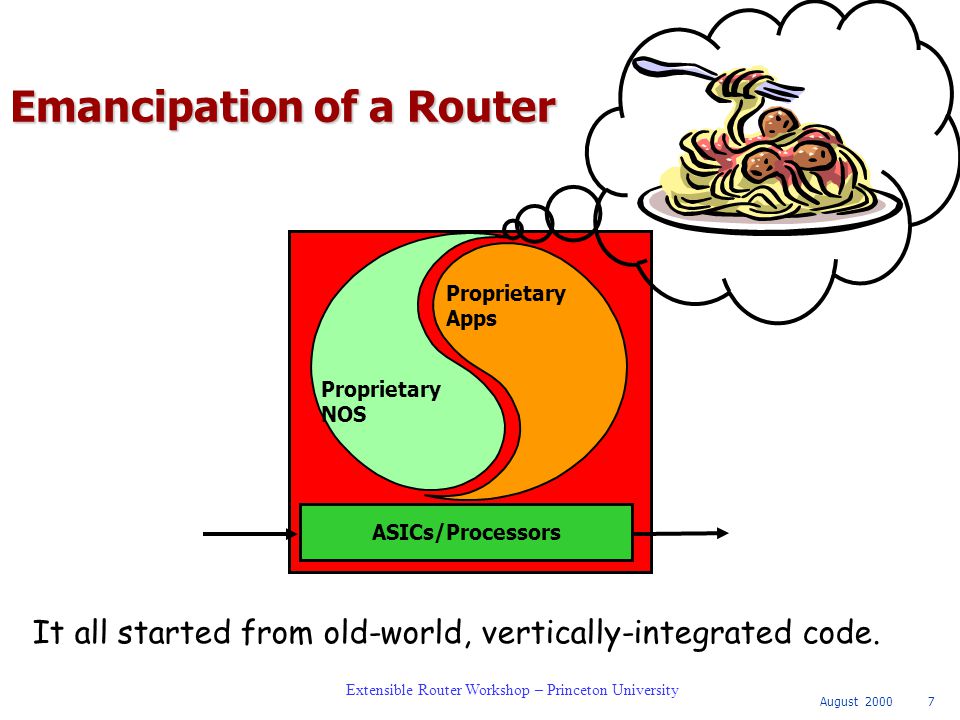 Emancipation of a Router

Proprietary Apps

Proprietary NOS

ASICs/Processors

It all started from old-world, vertically-integrated code.

Extensible Router Workshop – Princeton University

August 2000 7